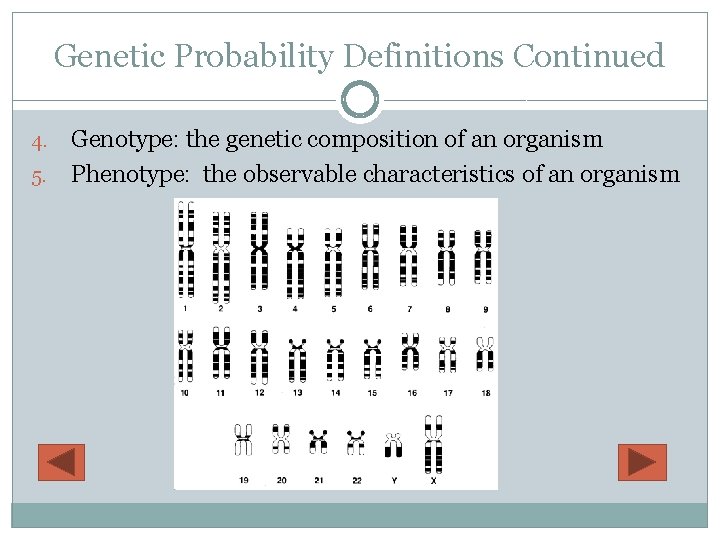 Genetic Probability Definitions Continued

4. Genotype: the genetic composition of an organism
5. Phenotype: the observable characteristics of an organism

1 2 3 4 5 6 7 8 9
10 11 12 13 14 15 16 17 18
19 20 21 22 Y X